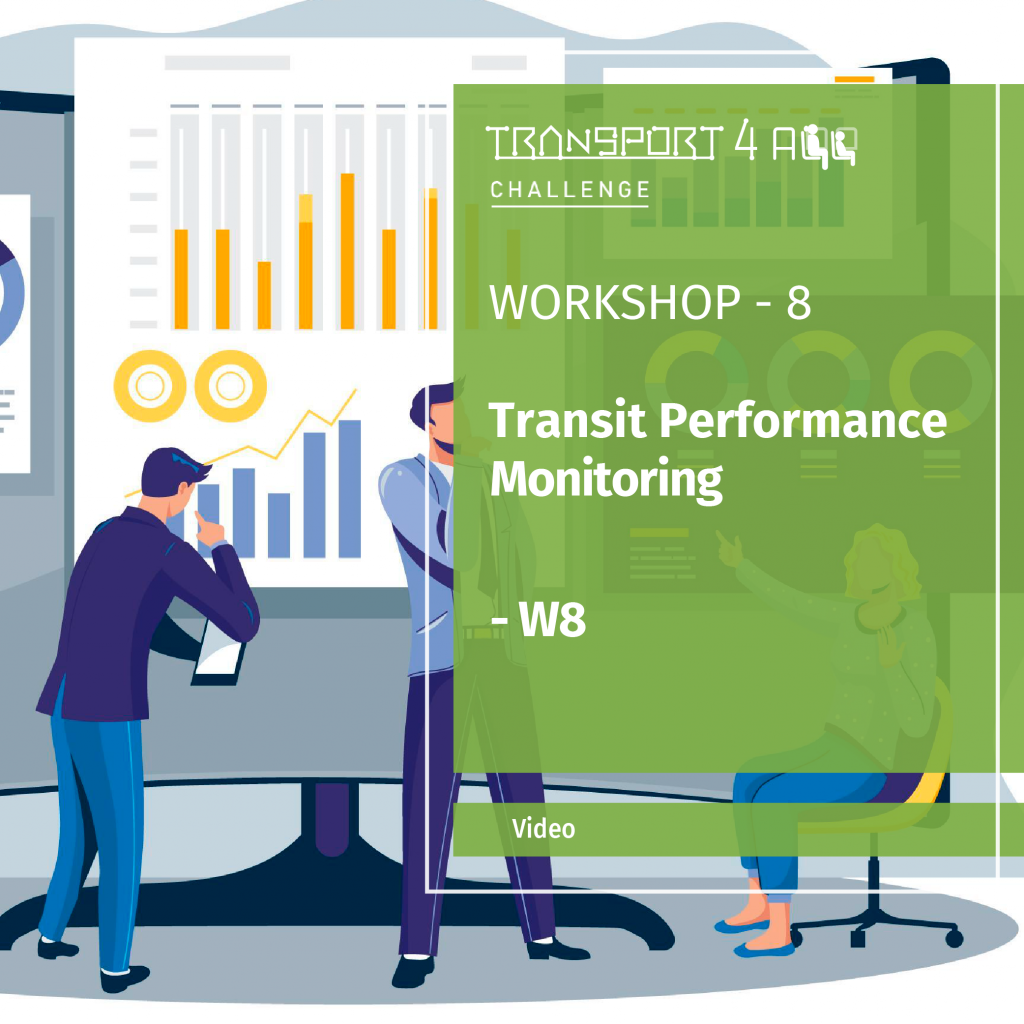 TRANSPORT 4 ALL
CHALLENGE

WORKSHOP - 8

Transit Performance Monitoring

- W8

Video